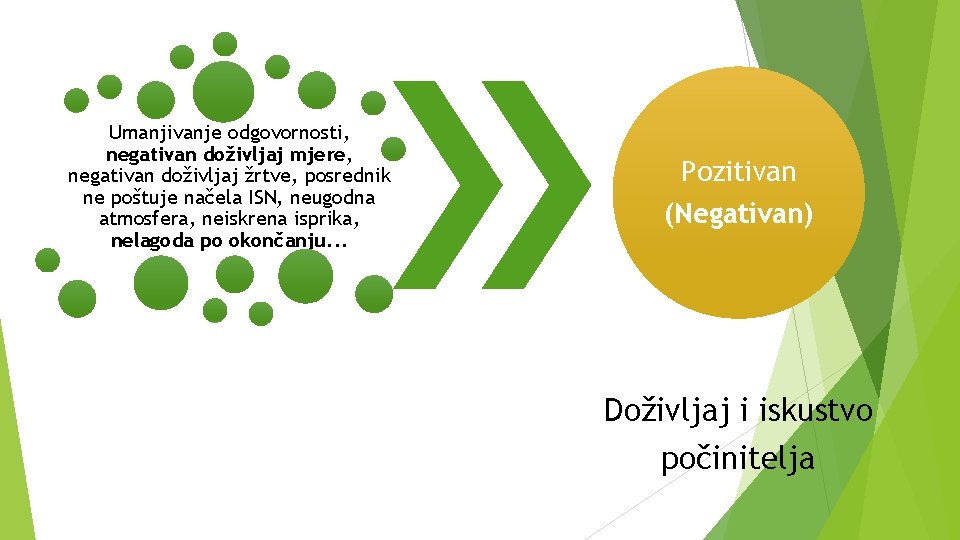 Umanjivanje odgovornosti, negativan doživljaj mjere, negativan doživljaj žrtve, posrednik ne poštuje načela ISN, neugodna atmosfera, neiskrena isprika, nelagoda po okončanju...

Pozitivan
(Negativan)

Doživljaj i iskustvo počinitelja